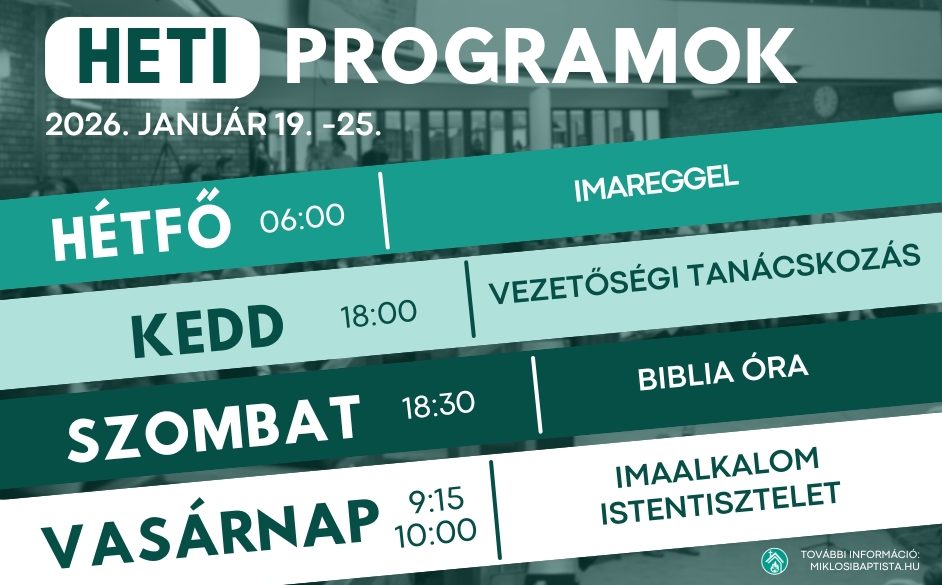 HETI PROGRAMOK
2026. JANUÁR 19. -25.

HÉTFŐ 06:00 IMAREGGEL

KEDD 18:00 VEZETŐSÉGI TANÁCSKOZÁS

SZOMBAT 18:30 BIBLIA ÓRA

VASÁRNAP 9:15 10:00 IMAALKALOM ISTENTISZTELET

TOVÁBBI INFORMÁCIÓ: MIKLOSIBAPTISTA.HU